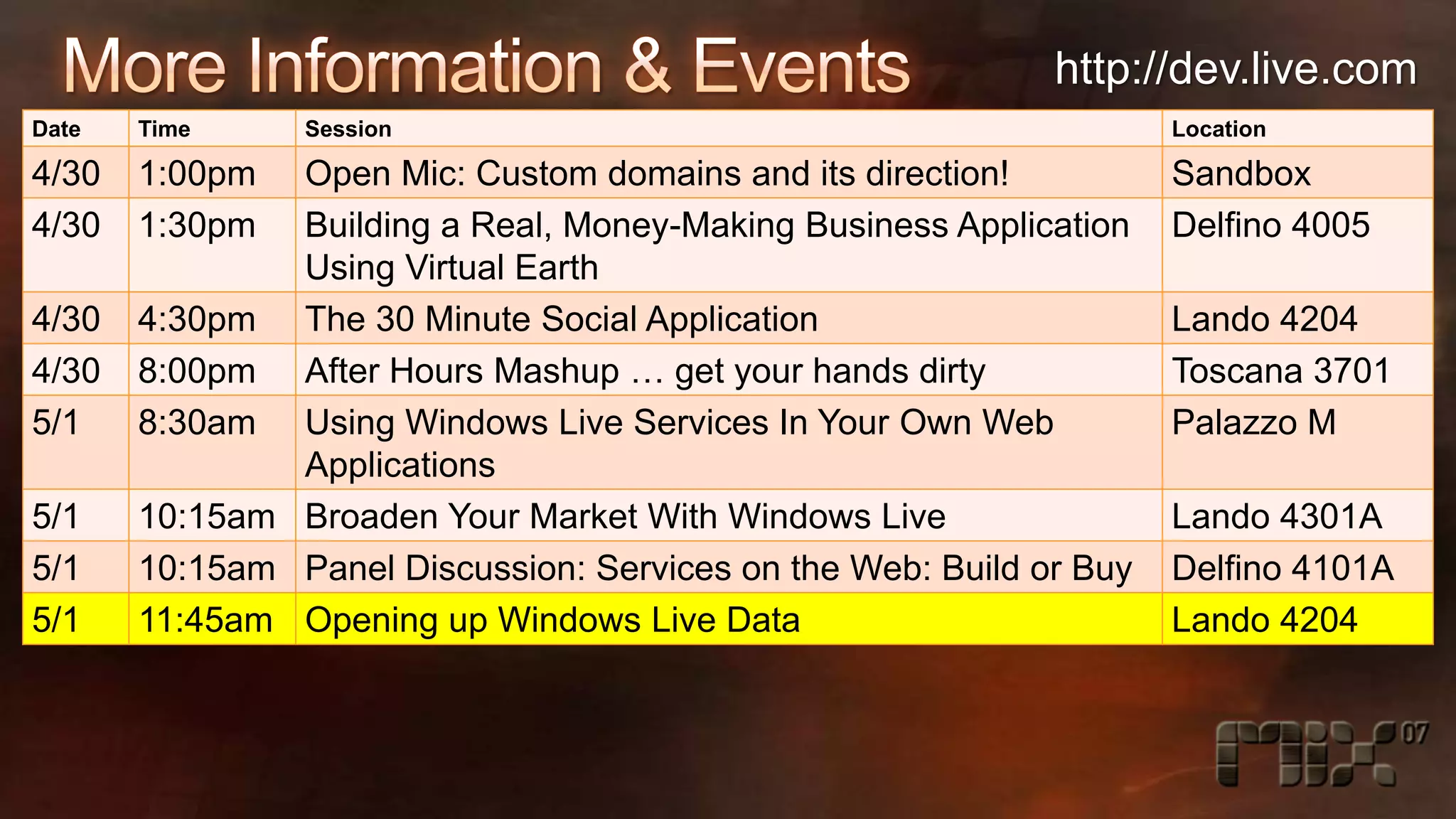 More Information & Events

http://dev.live.com

| Date | Time | Session | Location |
|---|---|---|---|
| 4/30 | 1:00pm | Open Mic: Custom domains and its direction! | Sandbox |
| 4/30 | 1:30pm | Building a Real, Money-Making Business Application Using Virtual Earth | Delfino 4005 |
| 4/30 | 4:30pm | The 30 Minute Social Application | Lando 4204 |
| 4/30 | 8:00pm | After Hours Mashup … get your hands dirty | Toscana 3701 |
| 5/1 | 8:30am | Using Windows Live Services In Your Own Web Applications | Palazzo M |
| 5/1 | 10:15am | Broaden Your Market With Windows Live | Lando 4301A |
| 5/1 | 10:15am | Panel Discussion: Services on the Web: Build or Buy | Delfino 4101A |
| 5/1 | 11:45am | Opening up Windows Live Data | Lando 4204 |

mix 07